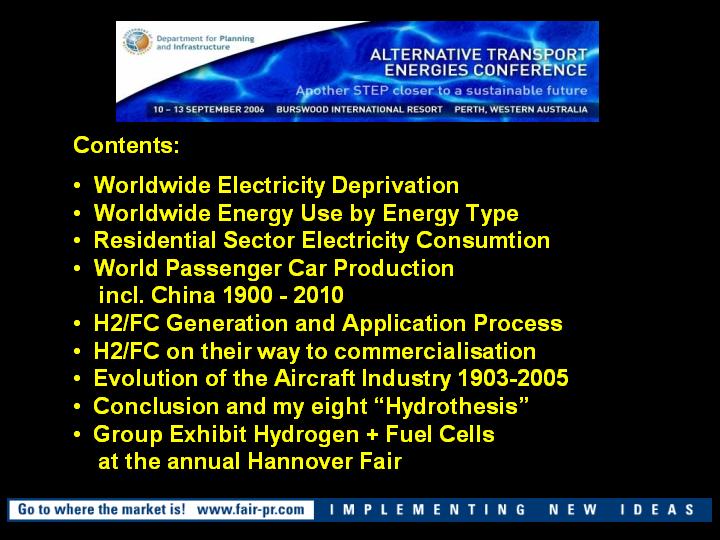 Department for Planning and Infrastructure

ALTERNATIVE TRANSPORT ENERGIES CONFERENCE

Another STEP closer to a sustainable future

10 – 13 SEPTEMBER 2006 BURSWOOD INTERNATIONAL RESORT PERTH, WESTERN AUSTRALIA

Contents:

• Worldwide Electricity Deprivation
• Worldwide Energy Use by Energy Type
• Residential Sector Electricity Consumtion
• World Passenger Car Production incl. China 1900 - 2010
• H2/FC Generation and Application Process
• H2/FC on their way to commercialisation
• Evolution of the Aircraft Industry 1903-2005
• Conclusion and my eight “Hydrothesis”
• Group Exhibit Hydrogen + Fuel Cells at the annual Hannover Fair

Go to where the market is! www.fair-pr.com IMPLEMENTING NEW IDEAS